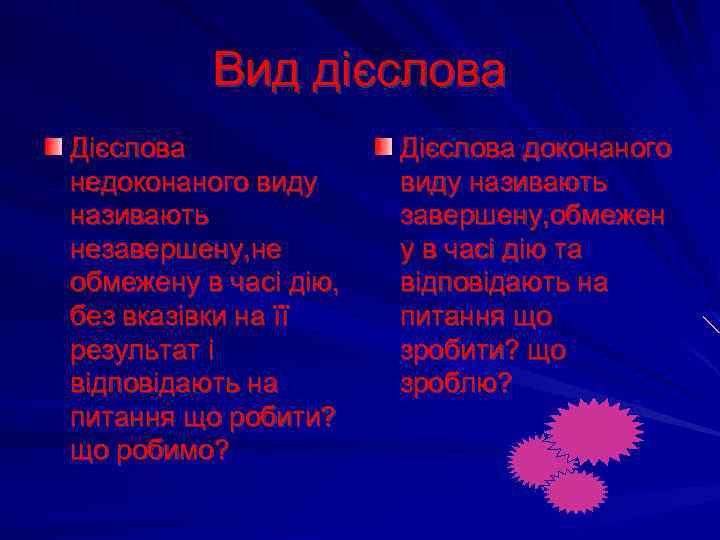 Вид дієслова

Дієслова недоконаного виду називають незавершену,не обмежену в часі дію, без вказівки на її результат і відповідають на питання що робити? що робимо?

Дієслова доконаного виду називають завершену,обмежену в часі дію та відповідають на питання що зробити? що зроблю?